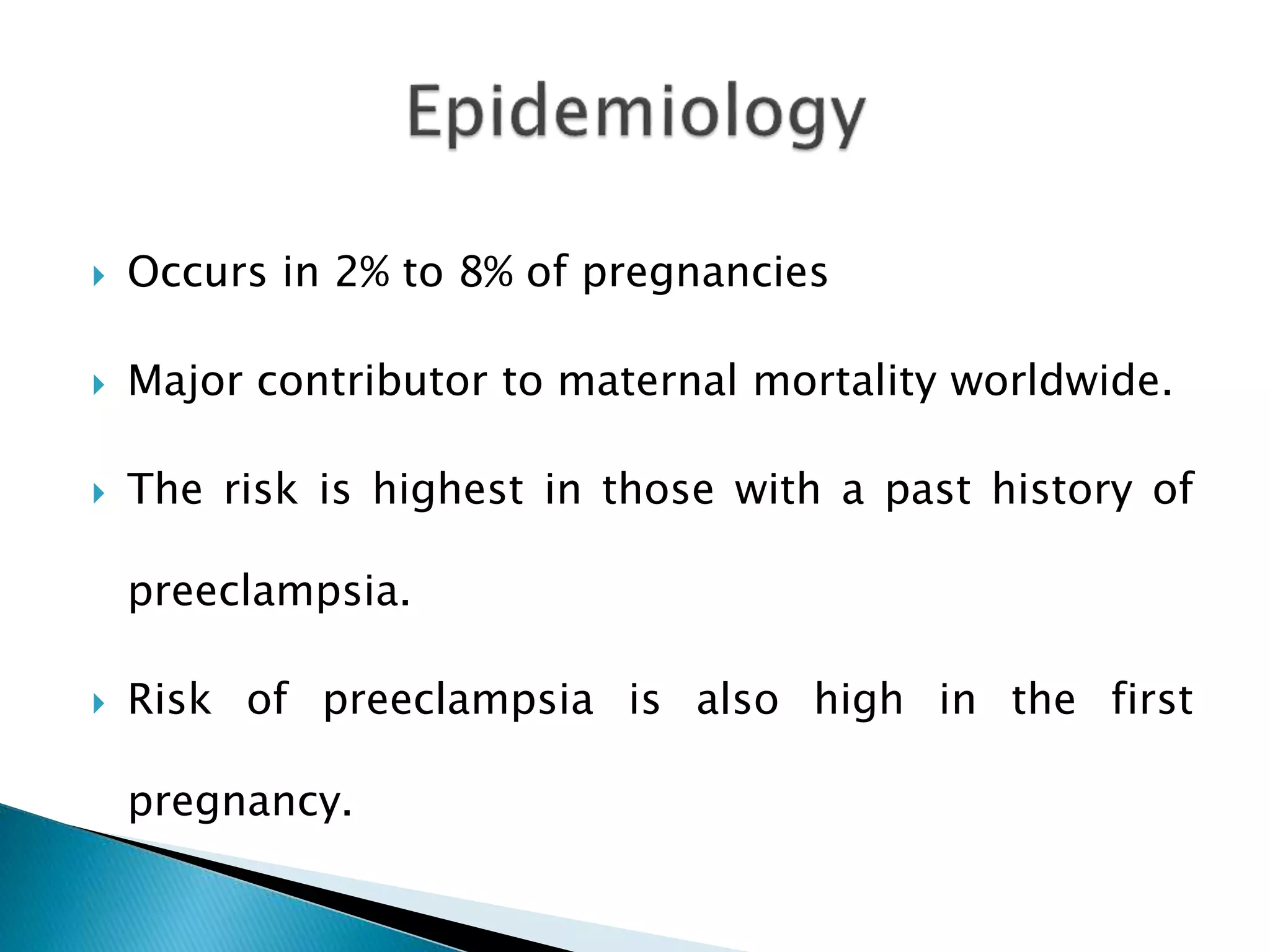 Epidemiology

Occurs in 2% to 8% of pregnancies

Major contributor to maternal mortality worldwide.

The risk is highest in those with a past history of preeclampsia.

Risk of preeclampsia is also high in the first pregnancy.